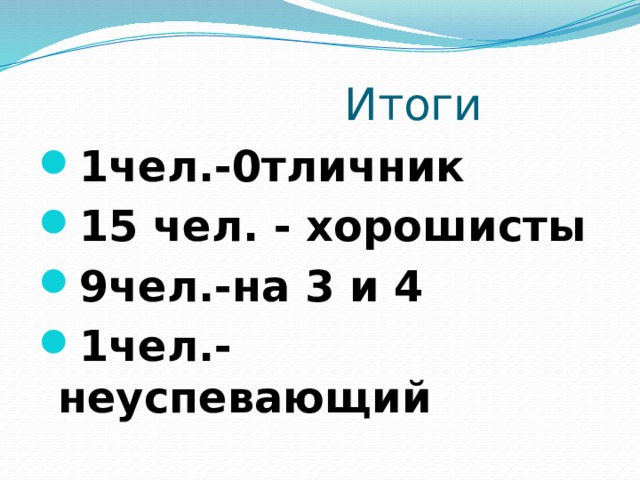 Итоги

1чел.-0тличник
15 чел. - хорошисты
9чел.-на 3 и 4
1чел.-неуспевающий